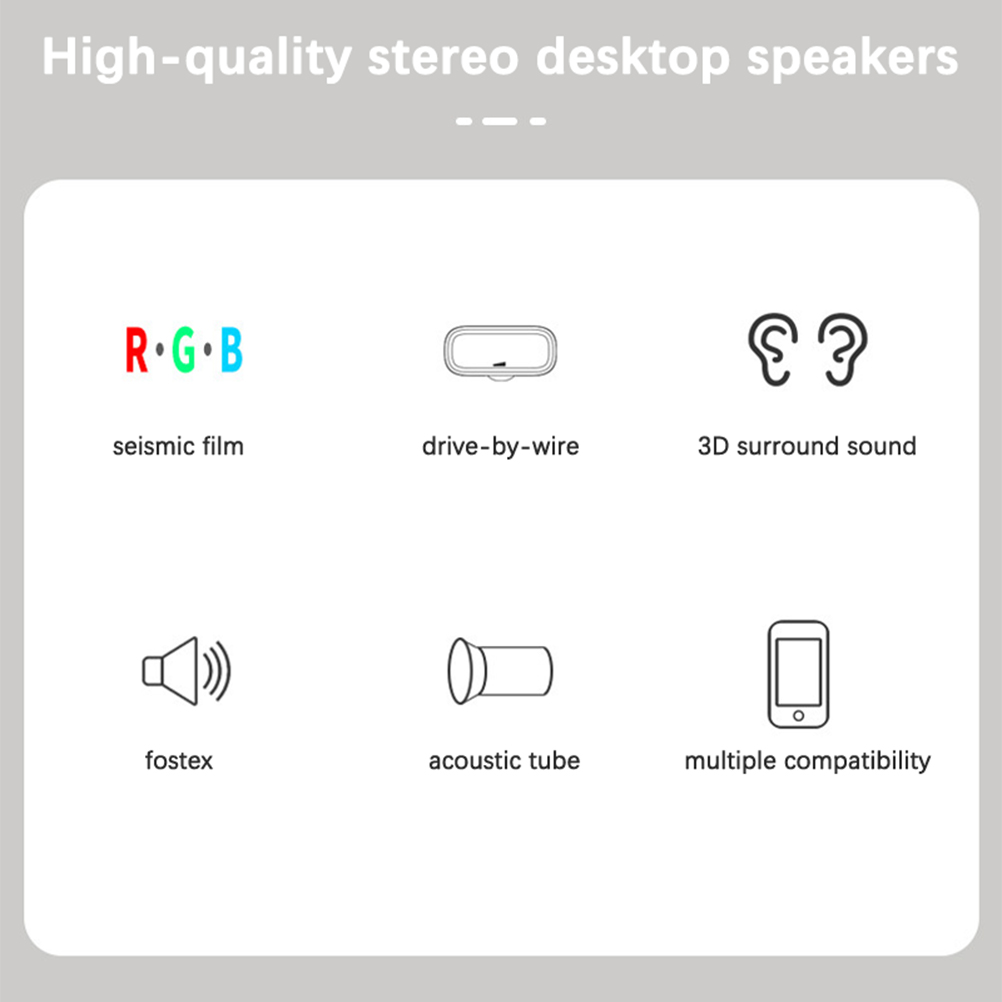 High-quality stereo desktop speakers

R·G·B

seismic film

drive-by-wire

3D surround sound

fostex

acoustic tube

multiple compatibility